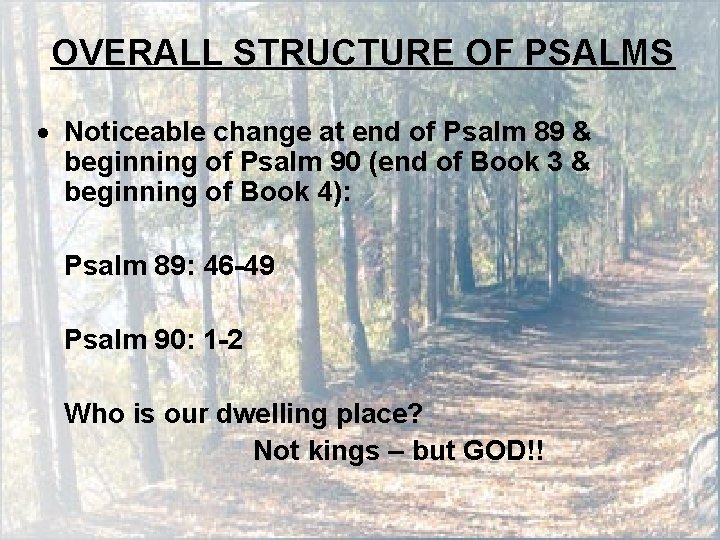 OVERALL STRUCTURE OF PSALMS

• Noticeable change at end of Psalm 89 & beginning of Psalm 90 (end of Book 3 & beginning of Book 4):

Psalm 89: 46-49

Psalm 90: 1-2

Who is our dwelling place?
Not kings – but GOD!!